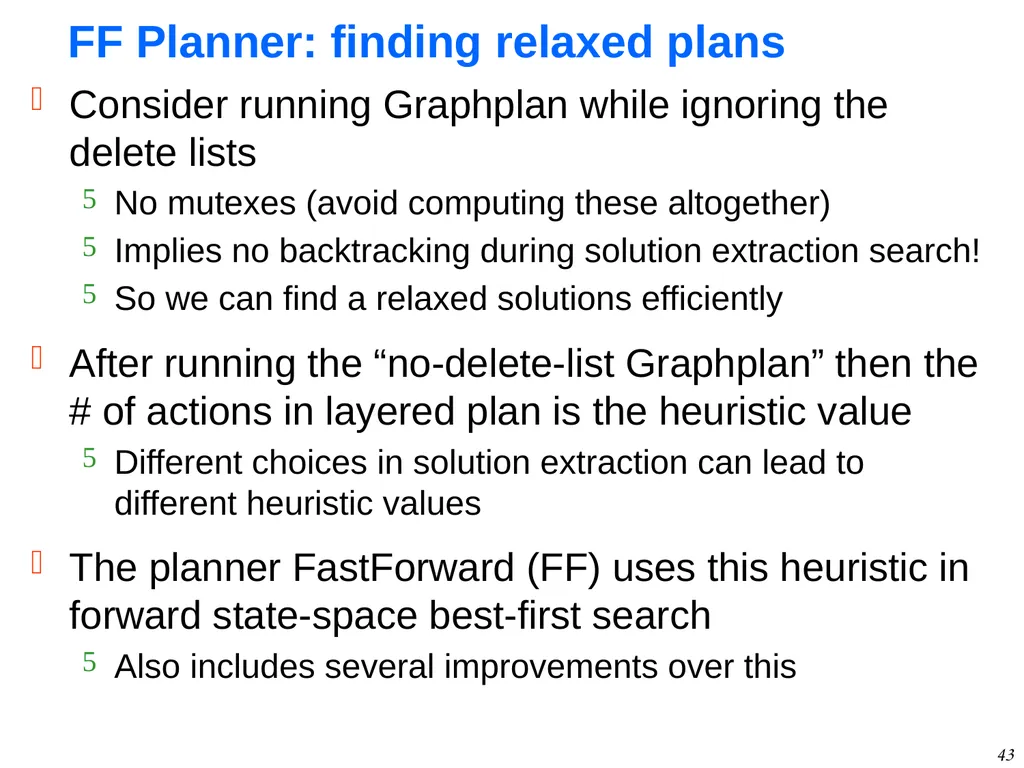 FF Planner: finding relaxed plans

 Consider running Graphplan while ignoring the delete lists

5 No mutexes (avoid computing these altogether)

5 Implies no backtracking during solution extraction search!

5 So we can find a relaxed solutions efficiently

 After running the “no-delete-list Graphplan” then the # of actions in layered plan is the heuristic value

5 Different choices in solution extraction can lead to different heuristic values

 The planner FastForward (FF) uses this heuristic in forward state-space best-first search

5 Also includes several improvements over this

43